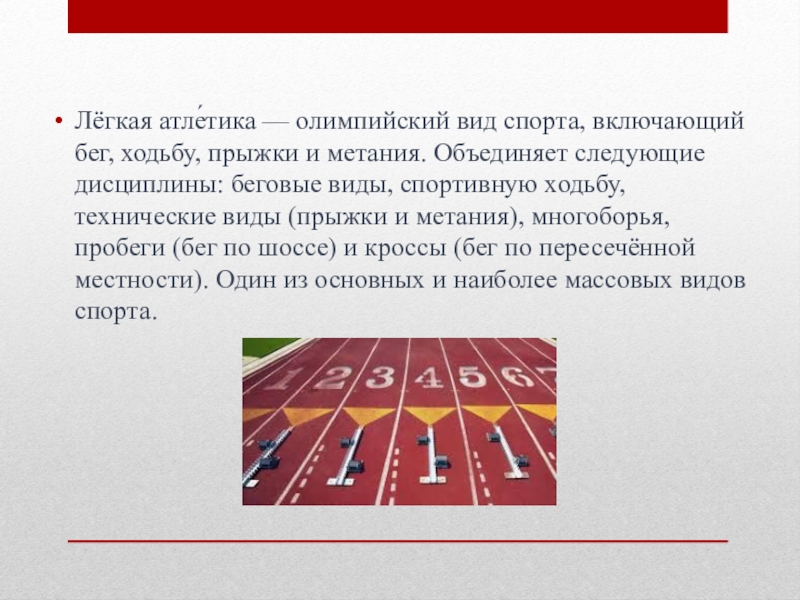 • Лёгкая атле́тика — олимпийский вид спорта, включающий бег, ходьбу, прыжки и метания. Объединяет следующие дисциплины: беговые виды, спортивную ходьбу, технические виды (прыжки и метания), многоборья, пробеги (бег по шоссе) и кроссы (бег по пересечённой местности). Один из основных и наиболее массовых видов спорта.

1 2 3 4 5 6 7